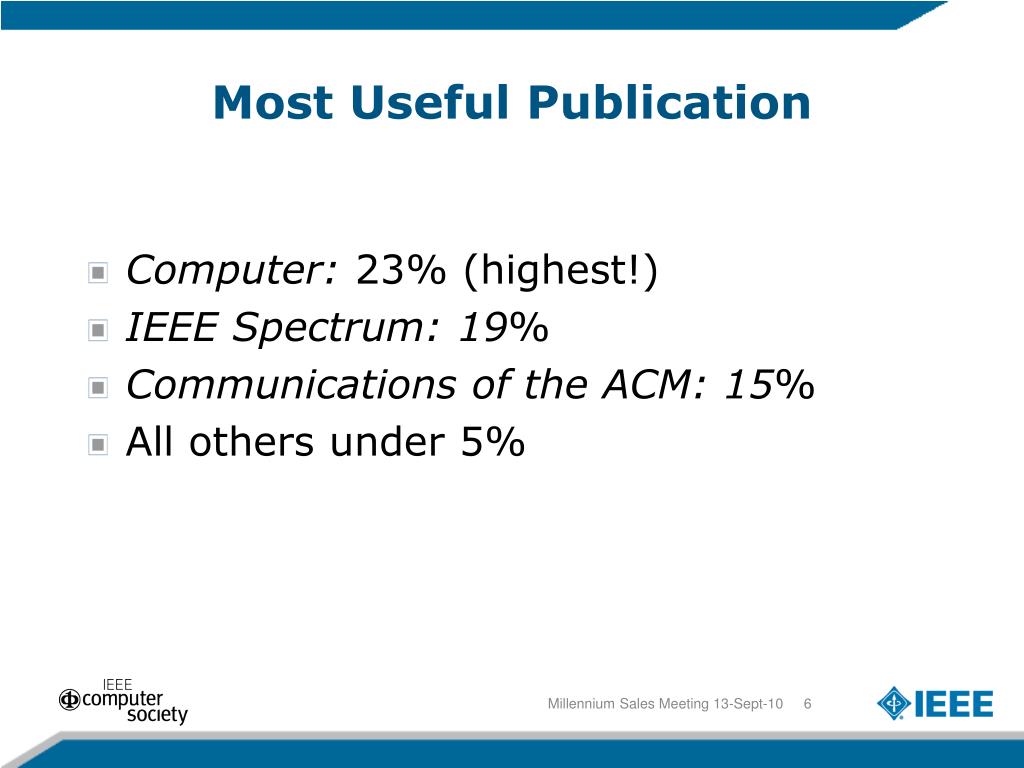 Most Useful Publication

Computer: 23% (highest!)
IEEE Spectrum: 19%
Communications of the ACM: 15%
All others under 5%

IEEE computer society

Millennium Sales Meeting 13-Sept-10 6

IEEE